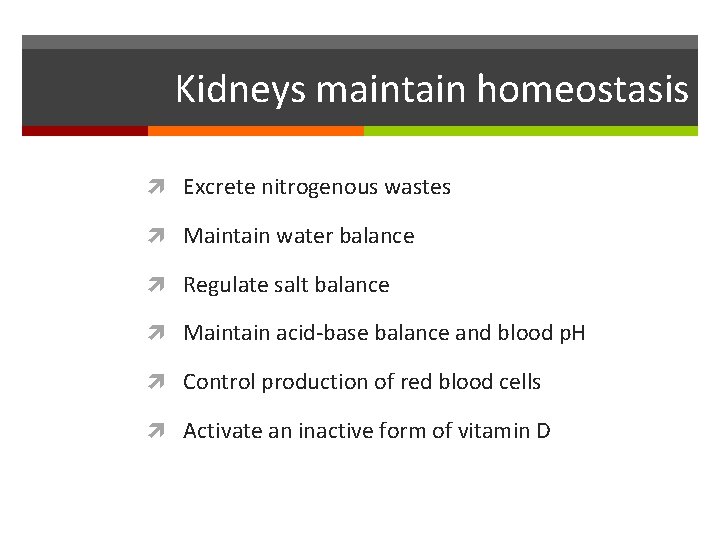 Kidneys maintain homeostasis

Excrete nitrogenous wastes

Maintain water balance

Regulate salt balance

Maintain acid-base balance and blood pH

Control production of red blood cells

Activate an inactive form of vitamin D